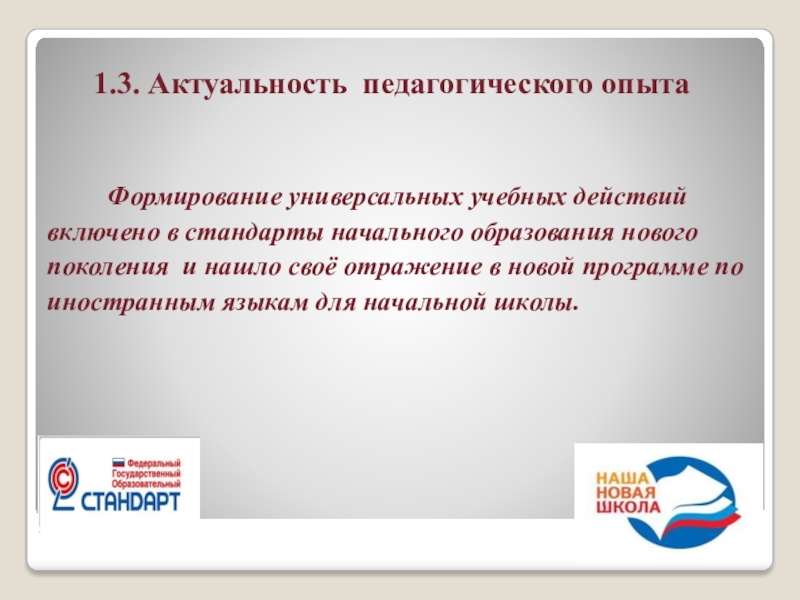 1.3. Актуальность педагогического опыта

Формирование универсальных учебных действий включено в стандарты начального образования нового поколения и нашло своё отражение в новой программе по иностранным языкам для начальной школы.

Федеральный Государственный Образовательный СТАНДАРТ

НАША НОВАЯ ШКОЛА